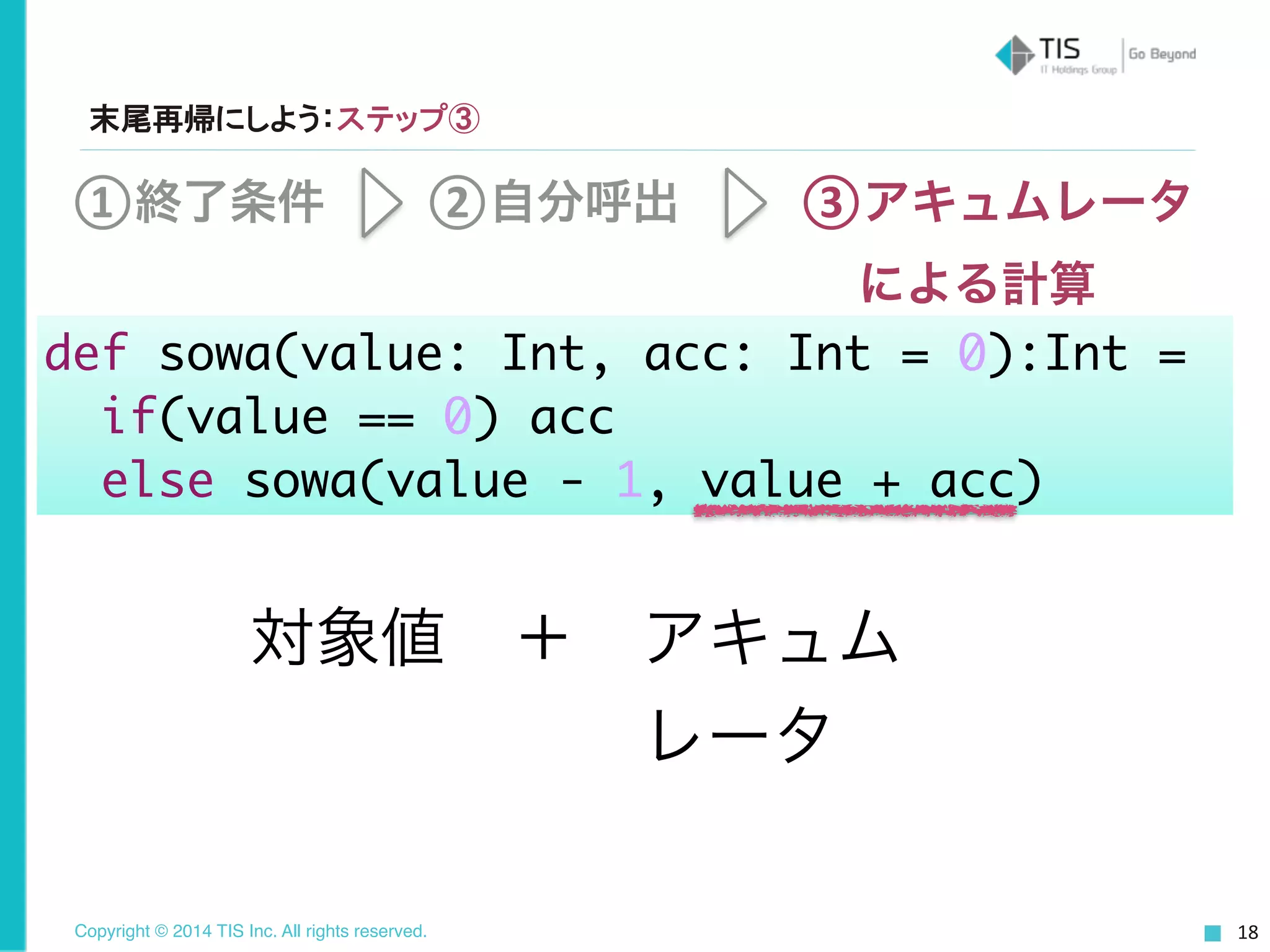 TIS
IT Holdings Group
Go Beyond

末尾再帰にしよう:ステップ③

①終了条件 ②自分呼出 ③アキュムレータによる計算

def sowa(value: Int, acc: Int = 0):Int =
  if(value == 0) acc
  else sowa(value - 1, value + acc)

対象値 ＋ アキュムレータ

Copyright © 2014 TIS Inc. All rights reserved.

18